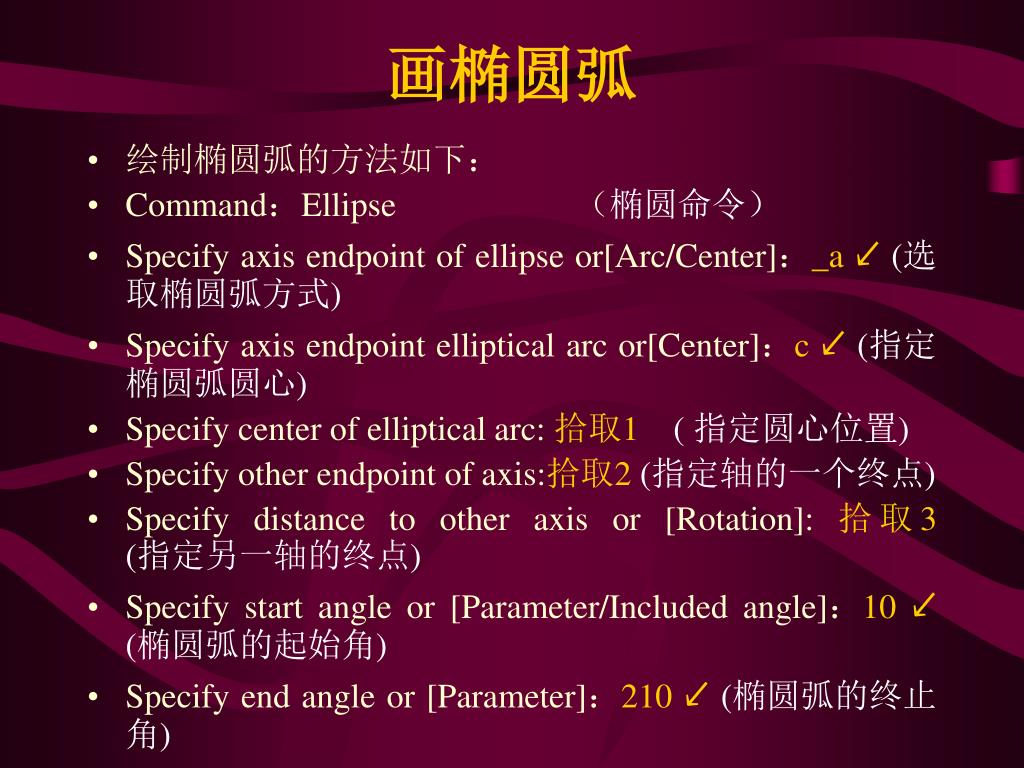 画椭圆弧

• 绘制椭圆弧的方法如下：
• Command：Ellipse （椭圆命令）
• Specify axis endpoint of ellipse or[Arc/Center]：_a ↙ (选取椭圆弧方式)
• Specify axis endpoint elliptical arc or[Center]：c ↙ (指定椭圆弧圆心)
• Specify center of elliptical arc: 拾取1 ( 指定圆心位置)
• Specify other endpoint of axis:拾取2 (指定轴的一个终点)
• Specify distance to other axis or [Rotation]: 拾取3 (指定另一轴的终点)
• Specify start angle or [Parameter/Included angle]：10 ↙ (椭圆弧的起始角)
• Specify end angle or [Parameter]：210 ↙ (椭圆弧的终止角)